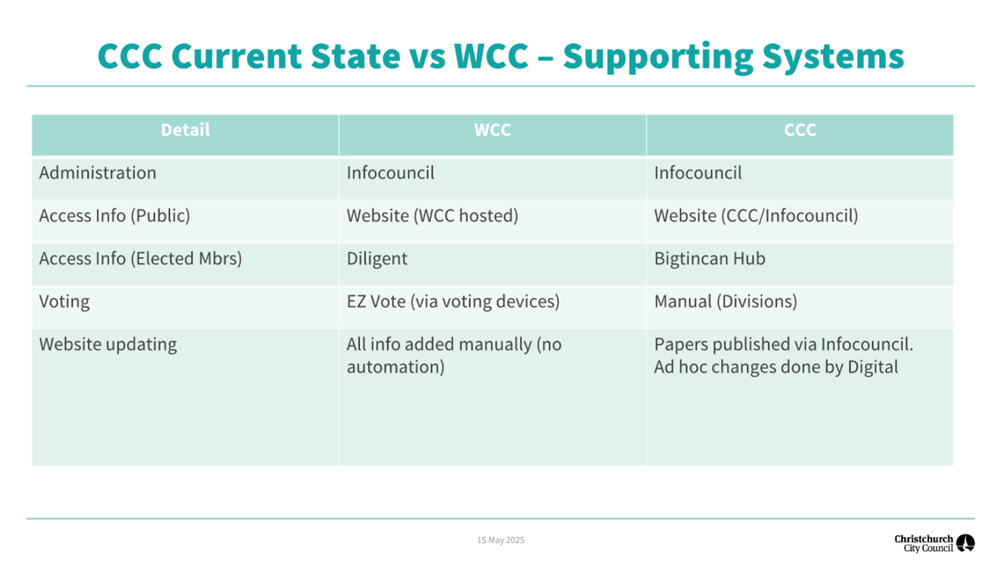 CCC Current State vs WCC – Supporting Systems

| Detail | WCC | CCC |
|---|---|---|
| Administration | Infocouncil | Infocouncil |
| Access Info (Public) | Website (WCC hosted) | Website (CCC/Infocouncil) |
| Access Info (Elected Mbrs) | Diligent | Bigtincan Hub |
| Voting | EZ Vote (via voting devices) | Manual (Divisions) |
| Website updating | All info added manually (no automation) | Papers published via Infocouncil. Ad hoc changes done by Digital |

15 May 2025

Christchurch City Council